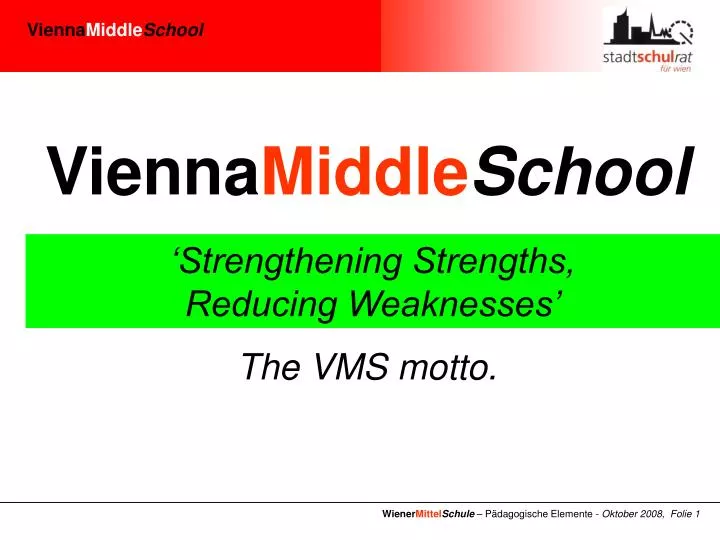 ViennaMiddleSchool

stadtschulrat
für wien

ViennaMiddleSchool

‘Strengthening Strengths, Reducing Weaknesses’

The VMS motto.

WienerMittelSchule – Pädagogische Elemente - Oktober 2008, Folie 1